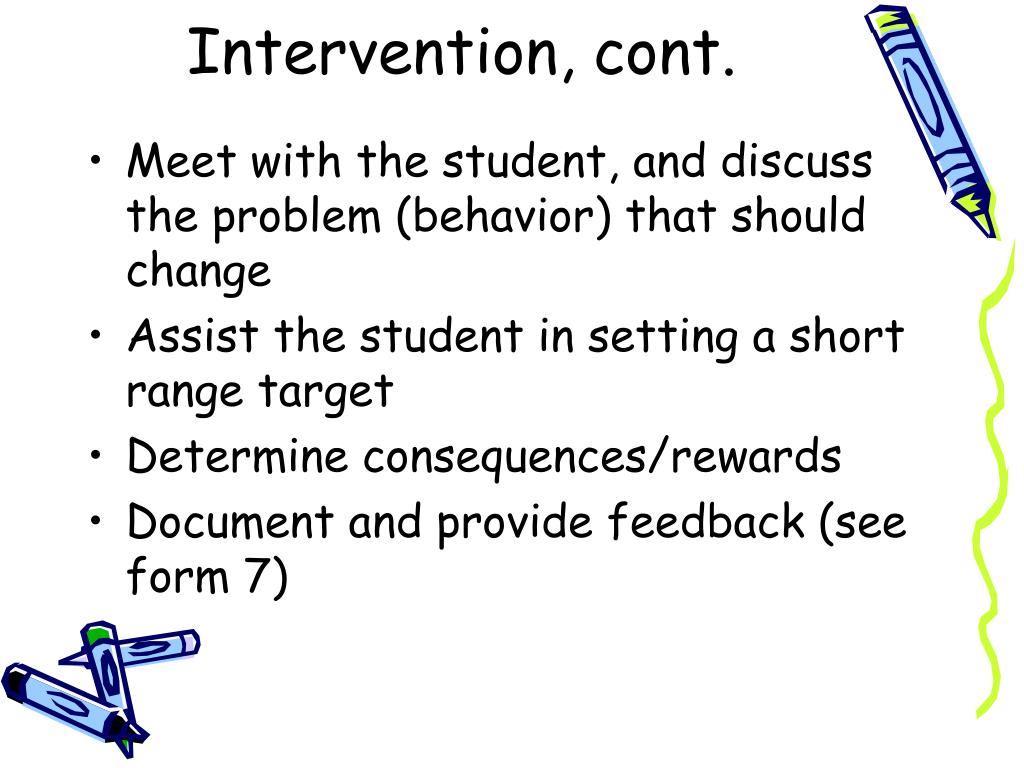 Intervention, cont.

• Meet with the student, and discuss the problem (behavior) that should change
• Assist the student in setting a short range target
• Determine consequences/rewards
• Document and provide feedback (see form 7)